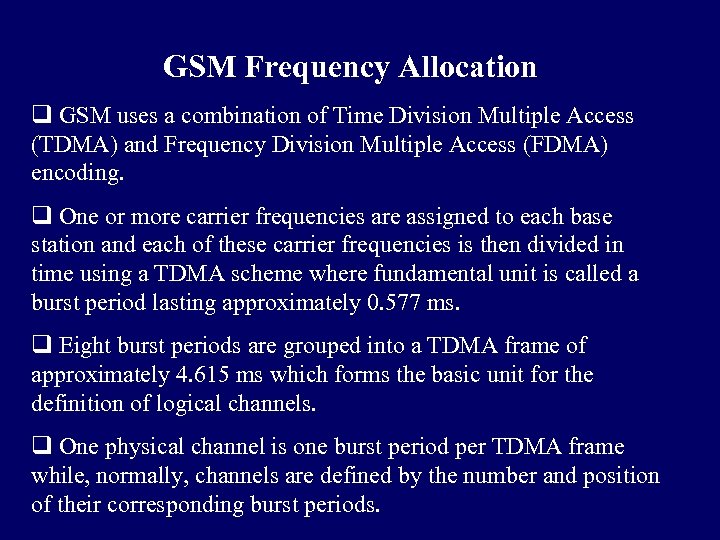 GSM Frequency Allocation

❑ GSM uses a combination of Time Division Multiple Access (TDMA) and Frequency Division Multiple Access (FDMA) encoding.

❑ One or more carrier frequencies are assigned to each base station and each of these carrier frequencies is then divided in time using a TDMA scheme where fundamental unit is called a burst period lasting approximately 0.577 ms.

❑ Eight burst periods are grouped into a TDMA frame of approximately 4.615 ms which forms the basic unit for the definition of logical channels.

❑ One physical channel is one burst period per TDMA frame while, normally, channels are defined by the number and position of their corresponding burst periods.